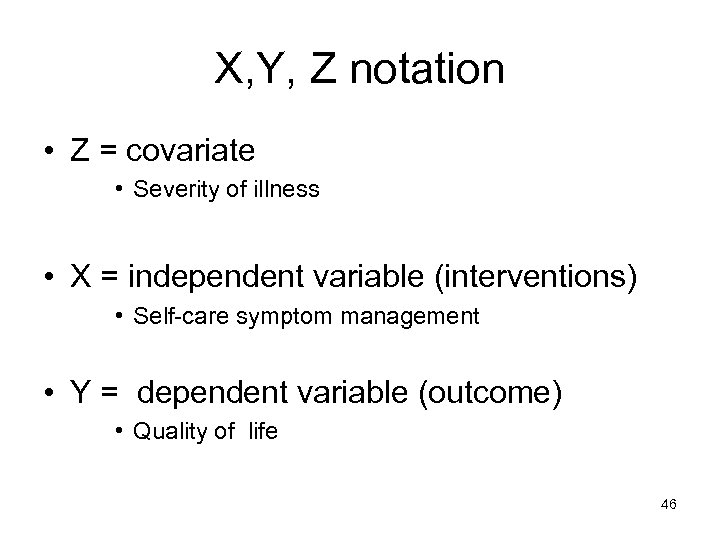 X,Y, Z notation

• Z = covariate
  • Severity of illness

• X = independent variable (interventions)
  • Self-care symptom management

• Y = dependent variable (outcome)
  • Quality of life

46